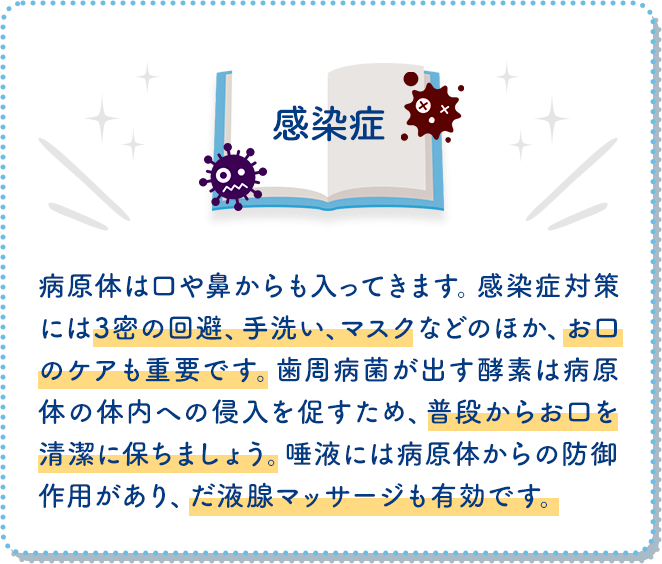 感染症

病原体は口や鼻からも入ってきます。感染症対策には3密の回避、手洗い、マスクなどのほか、お口のケアも重要です。歯周病菌が出す酵素は病原体の体内への侵入を促すため、普段からお口を清潔に保ちましょう。唾液には病原体からの防御作用があり、だ液腺マッサージも有効です。